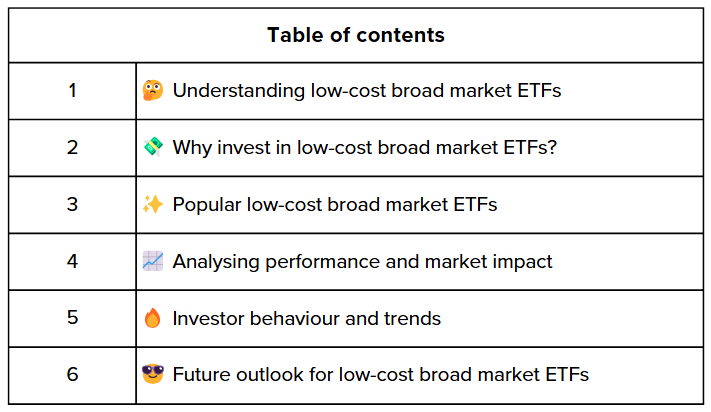 | Table of contents | |
|---|---|
| 1 | 🤔 Understanding low-cost broad market ETFs |
| 2 | 💸 Why invest in low-cost broad market ETFs? |
| 3 | ✨ Popular low-cost broad market ETFs |
| 4 | 📈 Analysing performance and market impact |
| 5 | 🔥 Investor behaviour and trends |
| 6 | 😎 Future outlook for low-cost broad market ETFs |